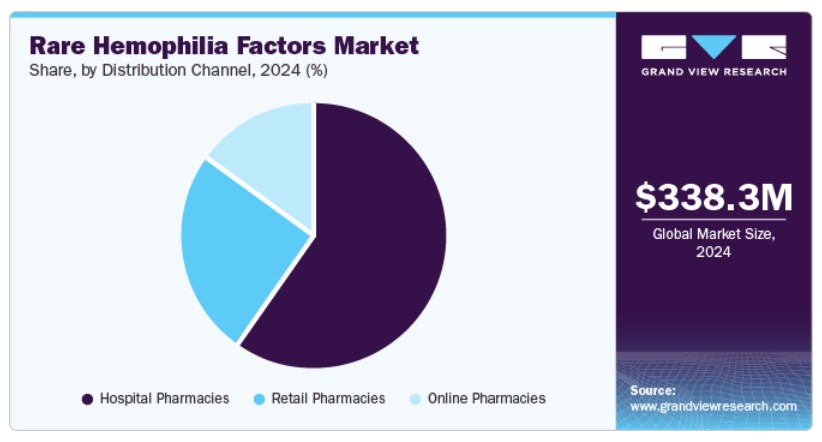 Rare Hemophilia Factors Market
Share, by Distribution Channel, 2024 (%)

Hospital Pharmacies
Retail Pharmacies
Online Pharmacies

GRAND VIEW RESEARCH

$338.3M
Global Market Size, 2024

Source:
www.grandviewresearch.com